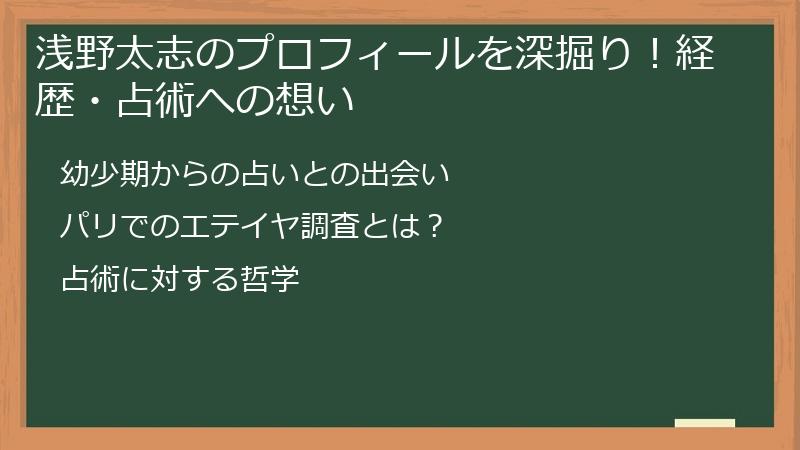 浅野太志のプロフィールを深掘り！経歴・占術への想い

幼少期からの占いとの出会い

パリでのエテイヤ調査とは？

占術に対する哲学